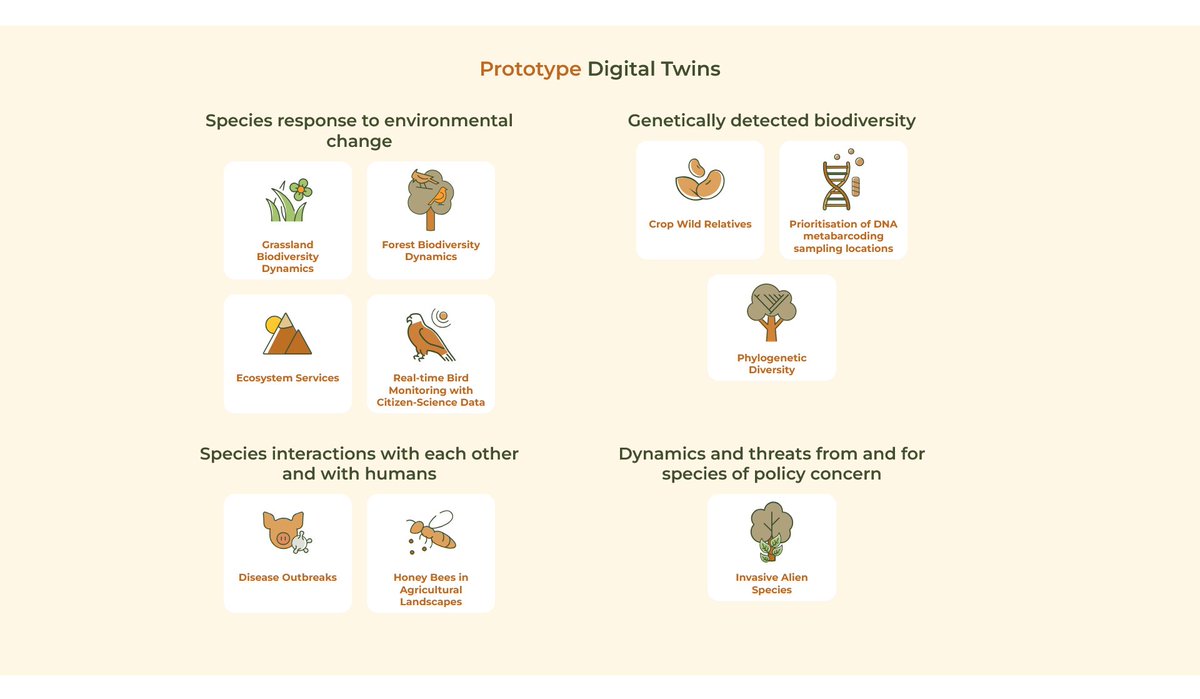 Prototype Digital Twins

Species response to environmental change

Grassland Biodiversity Dynamics

Forest Biodiversity Dynamics

Ecosystem Services

Real-time Bird Monitoring with Citizen-Science Data

Genetically detected biodiversity

Crop Wild Relatives

Prioritisation of DNA metabarcoding sampling locations

Phylogenetic Diversity

Species interactions with each other and with humans

Disease Outbreaks

Honey Bees in Agricultural Landscapes

Dynamics and threats from and for species of policy concern

Invasive Alien Species